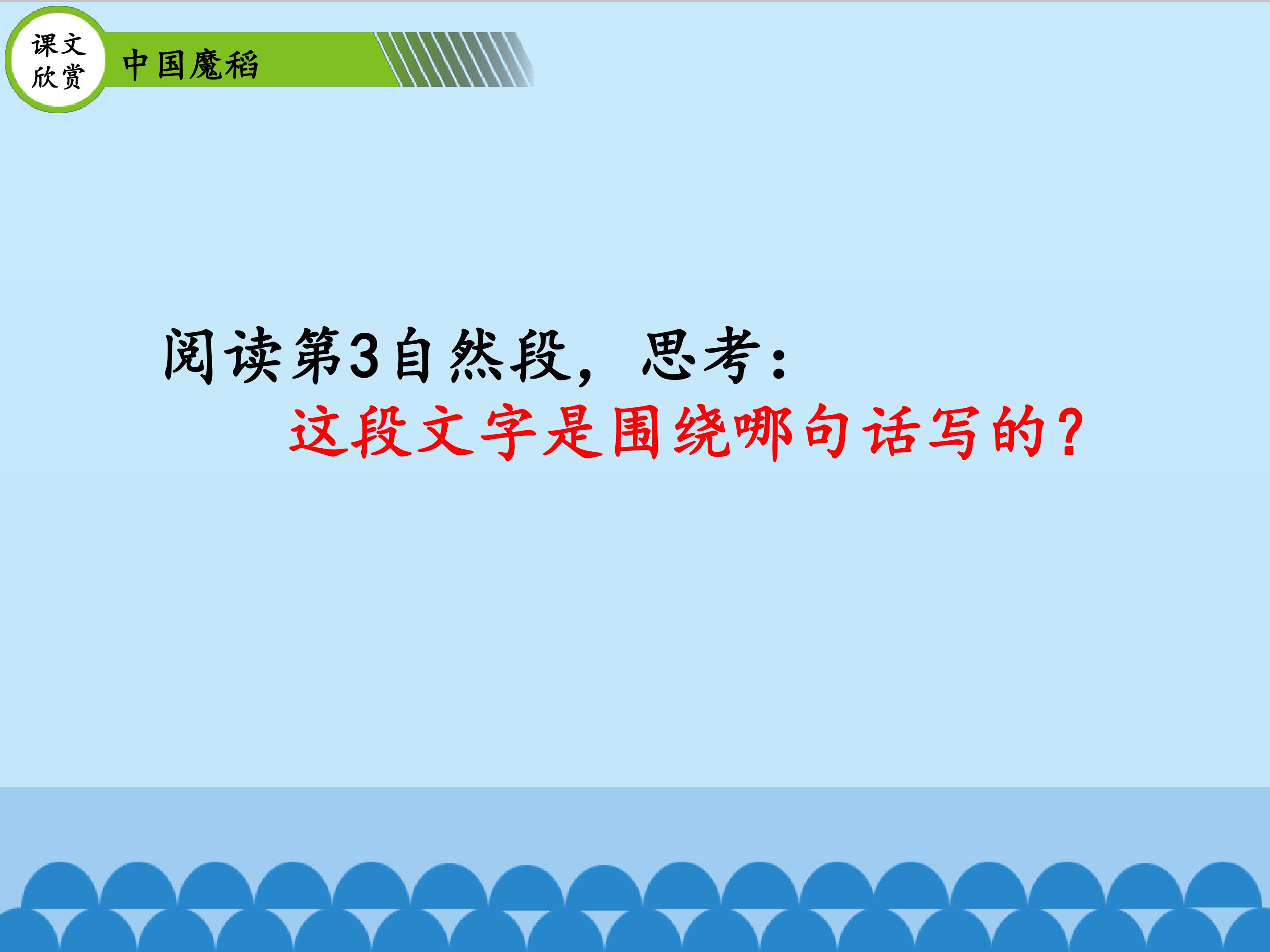 课文
欣赏

中国魔稻

阅读第3自然段，思考：

这段文字是围绕哪句话写的？